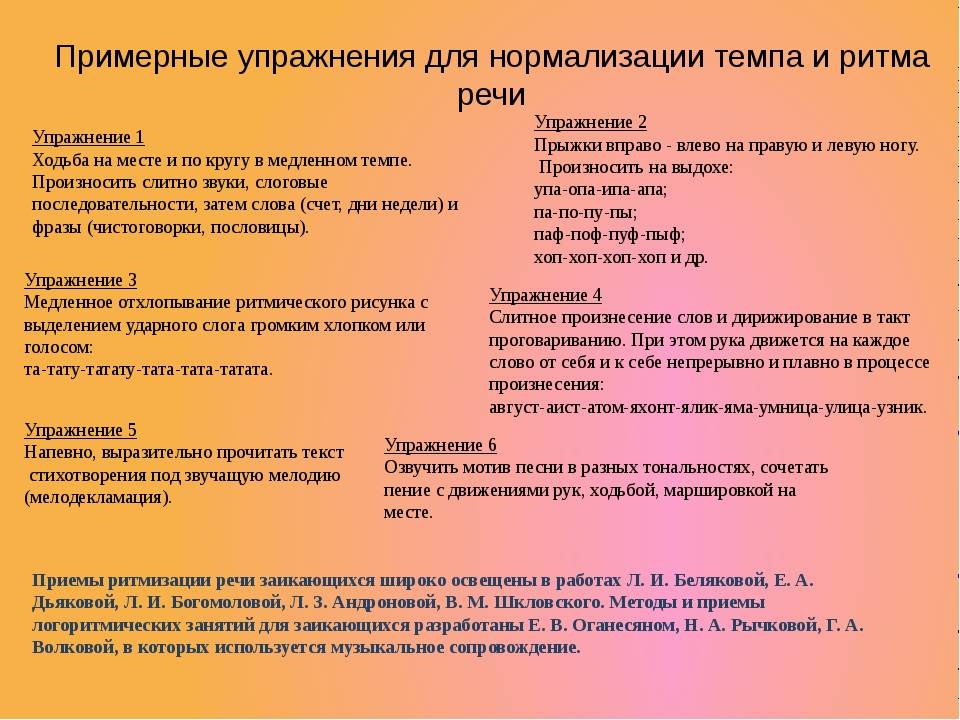 Примерные упражнения для нормализации темпа и ритма речи

Упражнение 1
Ходьба на месте и по кругу в медленном темпе. Произносить слитно звуки, слоговые последовательности, затем слова (счет, дни недели) и фразы (чистоговорки, пословицы).

Упражнение 2
Прыжки вправо - влево на правую и левую ногу.
Произносить на выдохе:
упа-опа-ипа-апа;
па-по-пу-пы;
паф-поф-пуф-пыф;
хоп-хоп-хоп-хоп и др.

Упражнение 3
Медленное отхлопывание ритмического рисунка с выделением ударного слога громким хлопком или голосом:
та-тату-татату-тата-тата-татата.

Упражнение 4
Слитное произнесение слов и дирижирование в такт проговариванию. При этом рука движется на каждое слово от себя и к себе непрерывно и плавно в процессе произнесения:
август-аист-атом-яхонт-ялик-яма-умница-улица-узник.

Упражнение 5
Напевно, выразительно прочитать текст стихотворения под звучащую мелодию (мелодекламация).

Упражнение 6
Озвучить мотив песни в разных тональностях, сочетать пение с движениями рук, ходьбой, маршировкой на месте.

Приемы ритмизации речи заикающихся широко освещены в работах Л. И. Беляковой, Е. А. Дьяковой, Л. И. Богомоловой, Л. З. Андроновой, В. М. Шкловского. Методы и приемы логоритмических занятий для заикающихся разработаны Е. В. Оганесяном, Н. А. Рычковой, Г. А. Волковой, в которых используется музыкальное сопровождение.